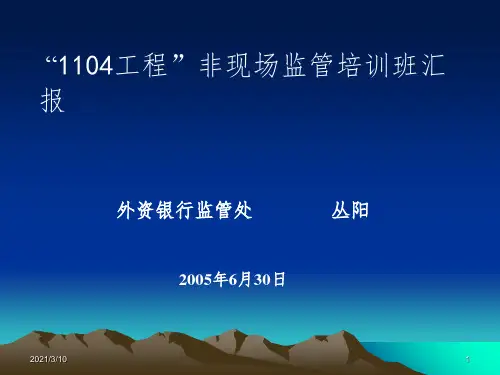 “1104工程”非现场监管培训班汇报

外资银行监管处　　丛阳

2005年6月30日

2021/3/10

1